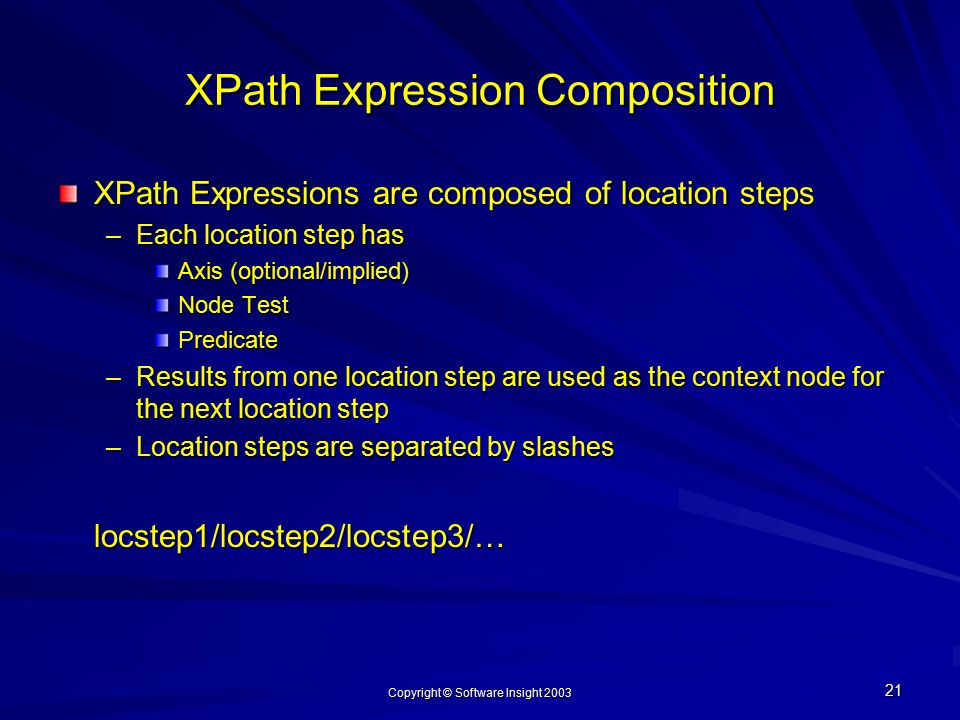 XPath Expression Composition

XPath Expressions are composed of location steps

– Each location step has

Axis (optional/implied)

Node Test

Predicate

– Results from one location step are used as the context node for the next location step

– Location steps are separated by slashes

locstep1/locstep2/locstep3/…

Copyright © Software Insight 2003

21